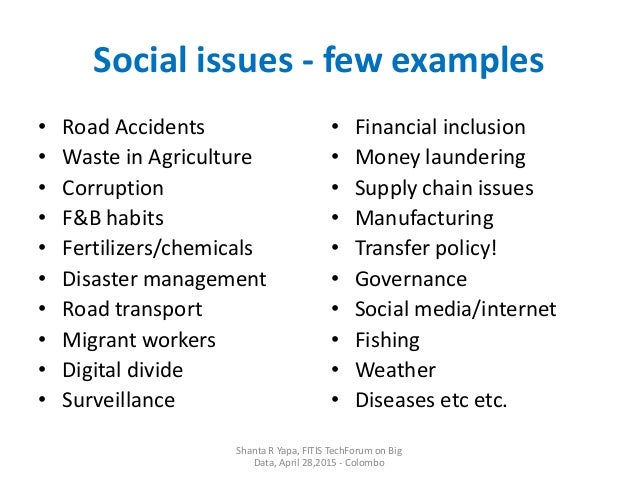 Social issues - few examples

• Road Accidents
• Waste in Agriculture
• Corruption
• F&B habits
• Fertilizers/chemicals
• Disaster management
• Road transport
• Migrant workers
• Digital divide
• Surveillance

• Financial inclusion
• Money laundering
• Supply chain issues
• Manufacturing
• Transfer policy!
• Governance
• Social media/internet
• Fishing
• Weather
• Diseases etc etc.

Shanta R Yapa, FITIS TechForum on Big Data, April 28,2015 - Colombo